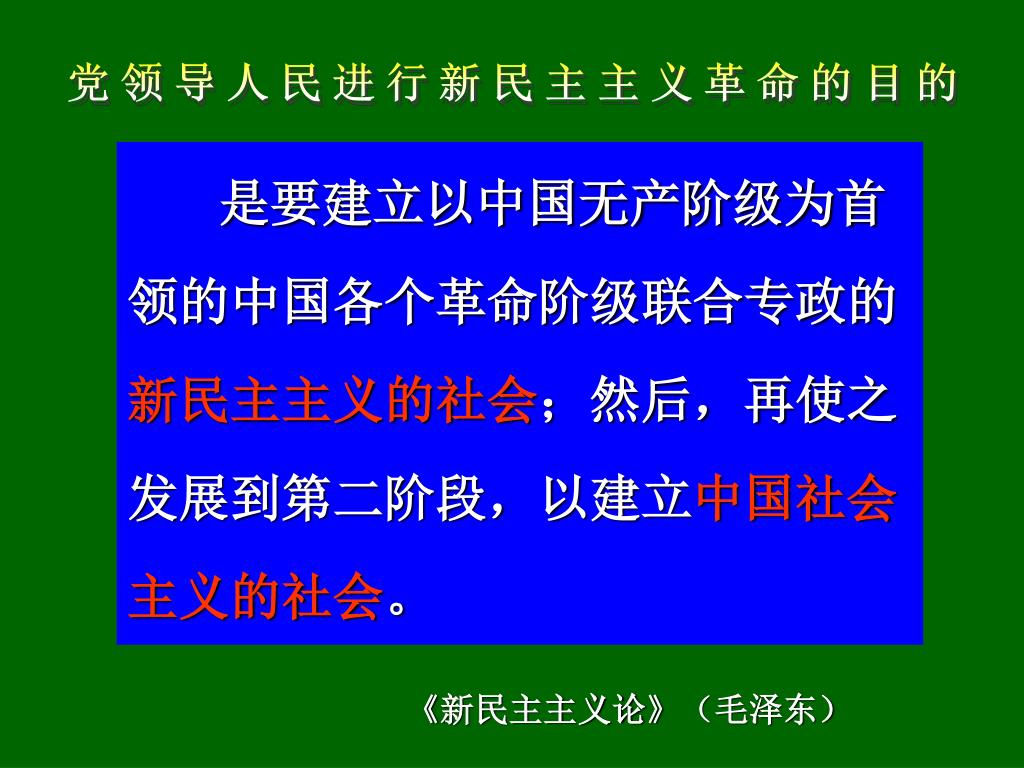 党领导人民进行新民主主义革命的目的

是要建立以中国无产阶级为首领的中国各个革命阶级联合专政的新民主主义的社会；然后，再使之发展到第二阶段，以建立中国社会主义的社会。

《新民主主义论》（毛泽东）